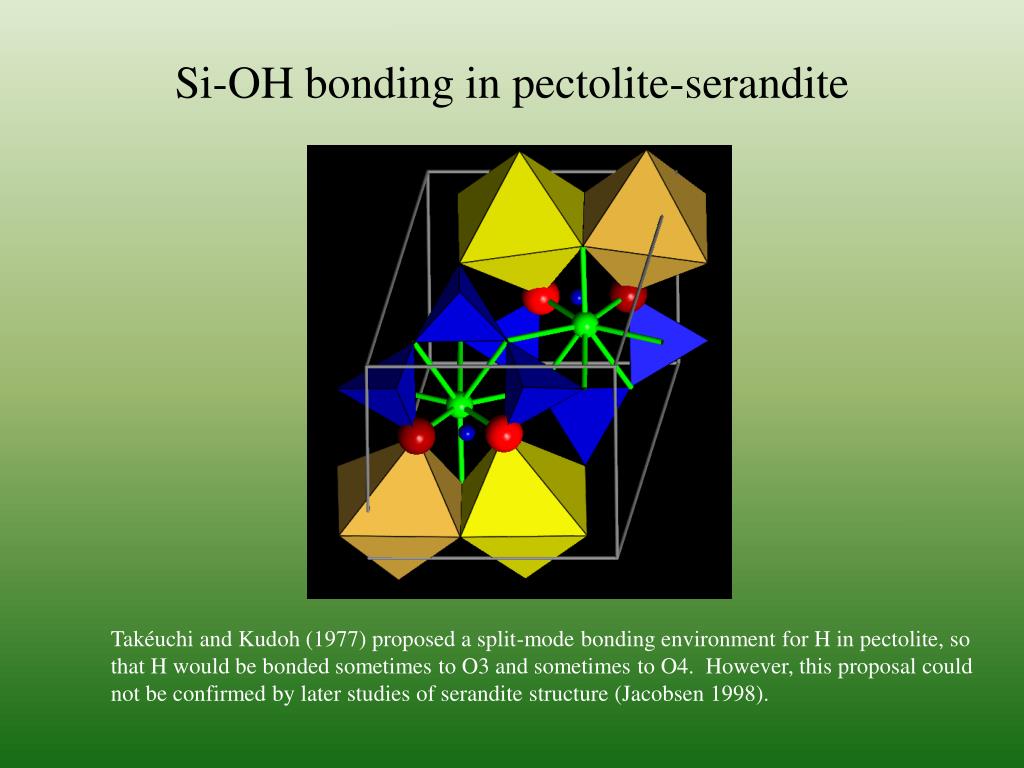 Si-OH bonding in pectolite-serandite

Takéuchi and Kudoh (1977) proposed a split-mode bonding environment for H in pectolite, so that H would be bonded sometimes to O3 and sometimes to O4. However, this proposal could not be confirmed by later studies of serandite structure (Jacobsen 1998).